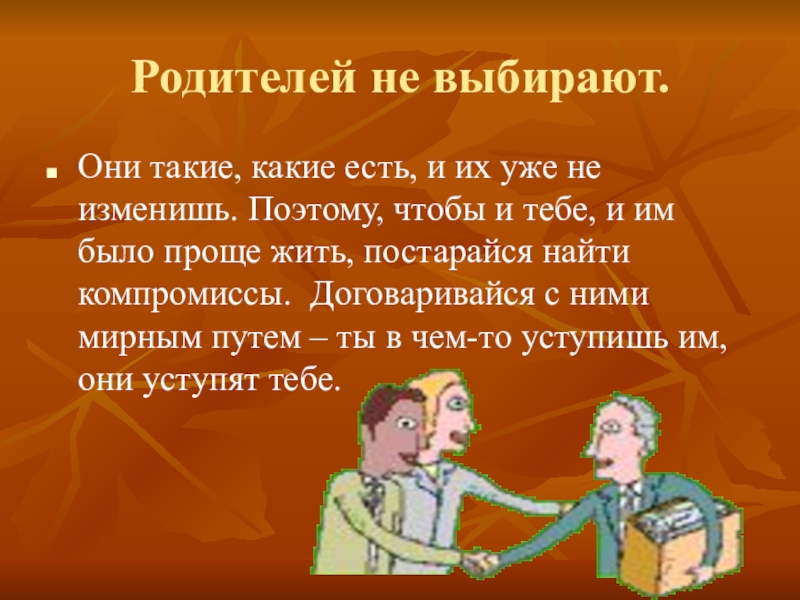 Родителей не выбирают.

Они такие, какие есть, и их уже не изменишь. Поэтому, чтобы и тебе, и им было проще жить, постарайся найти компромиссы. Договаривайся с ними мирным путем – ты в чем-то уступишь им, они уступят тебе.